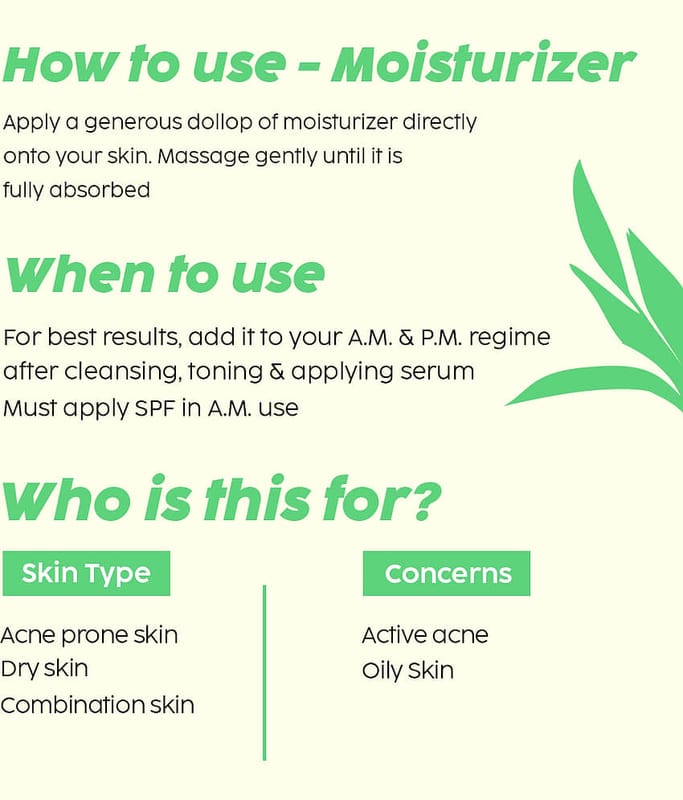 How to use - Moisturizer

Apply a generous dollop of moisturizer directly onto your skin. Massage gently until it is fully absorbed

When to use

For best results, add it to your A.M. & P.M. regime after cleansing, toning & applying serum
Must apply SPF in A.M. use

Who is this for?

Skin Type

Acne prone skin
Dry skin
Combination skin

Concerns

Active acne
Oily Skin